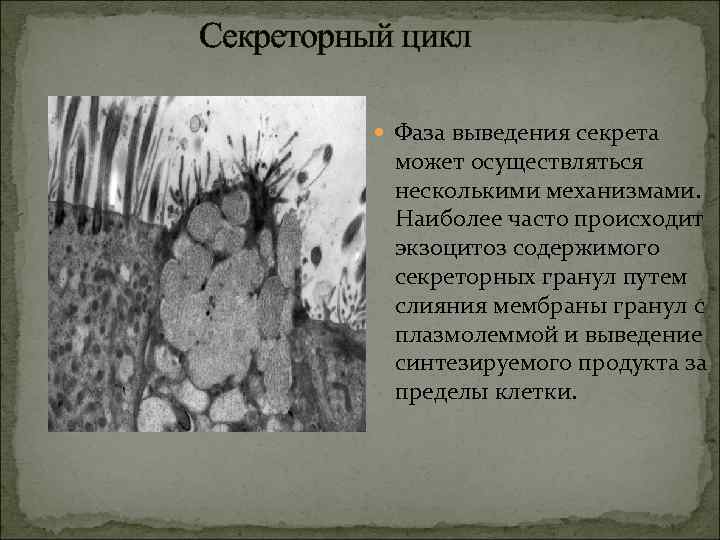 Секреторный цикл

Фаза выведения секрета может осуществляться несколькими механизмами. Наиболее часто происходит экзоцитоз содержимого секреторных гранул путем слияния мембраны гранул с плазмолеммой и выведение синтезируемого продукта за пределы клетки.